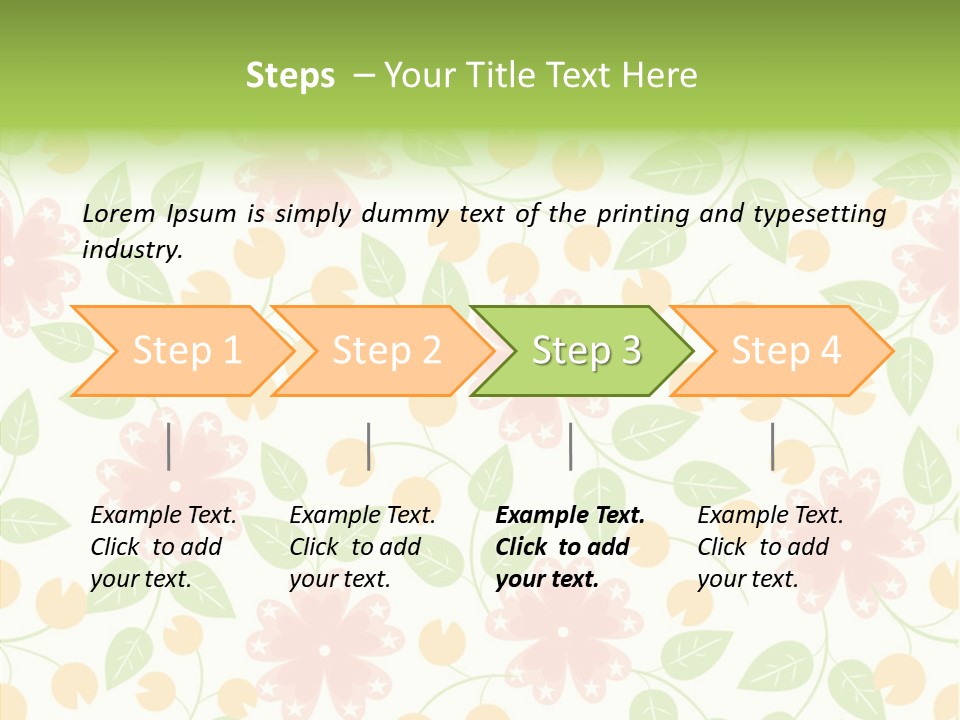 Steps – Your Title Text Here

Lorem Ipsum is simply dummy text of the printing and typesetting industry.

Step 1

Step 2

Step 3

Step 4

Example Text. Click to add your text.

Example Text. Click to add your text.

Example Text. Click to add your text.

Example Text. Click to add your text.